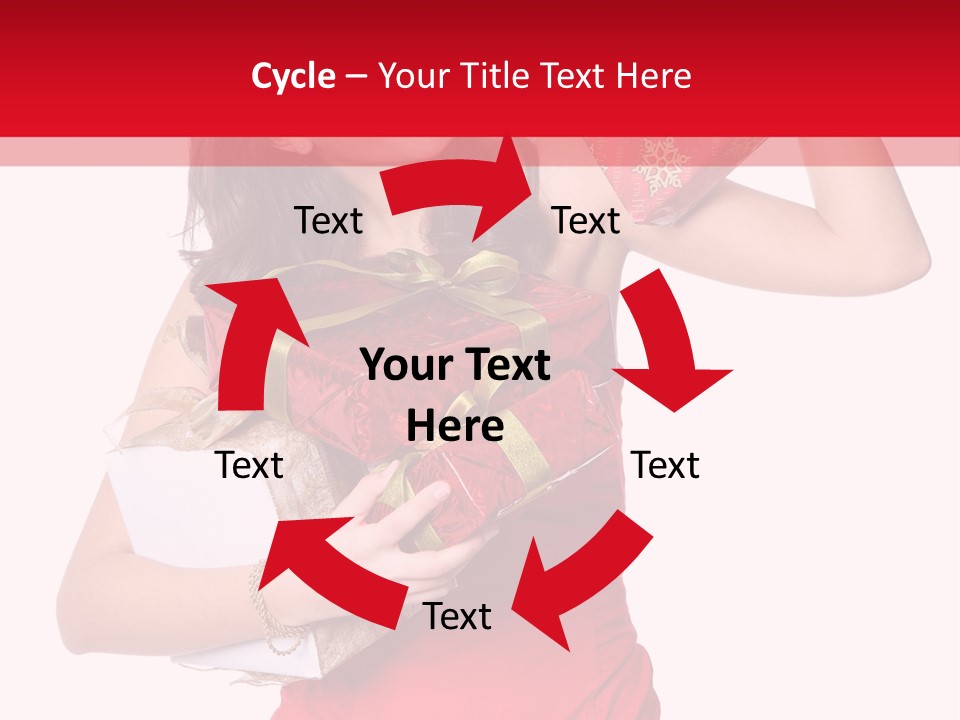 Cycle – Your Title Text Here

Text

Text

Your Text Here

Text

Text

Text